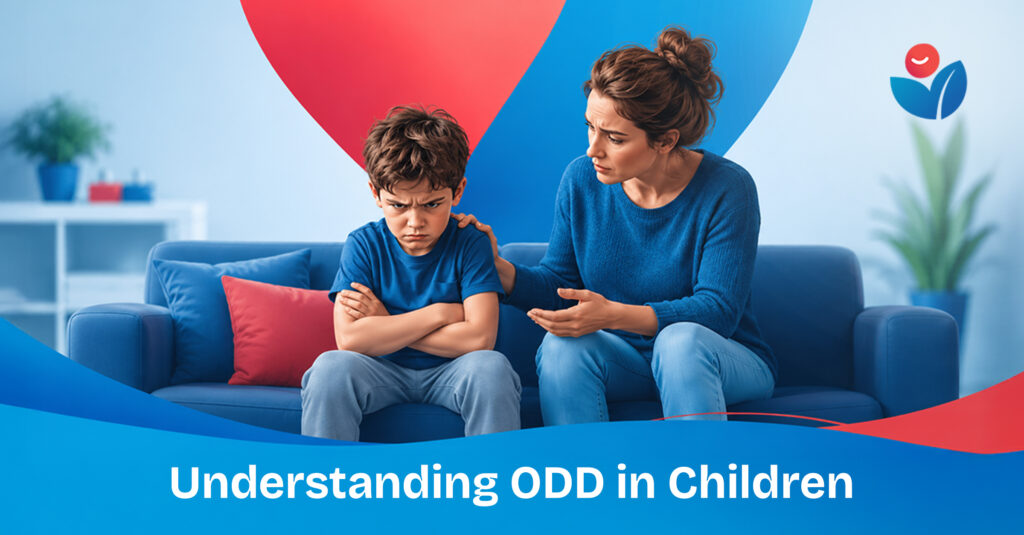 Understanding ODD in Children